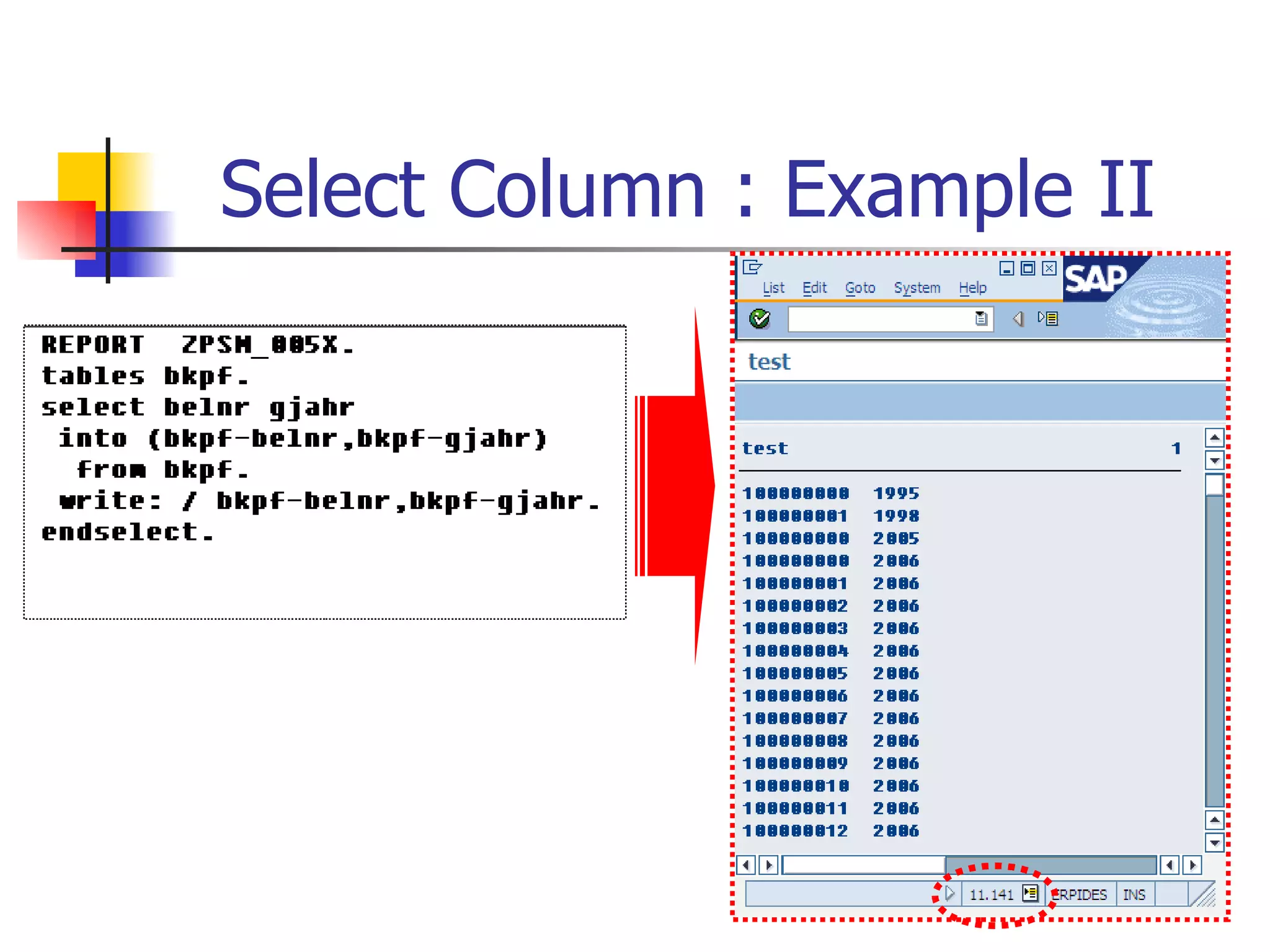 Select Column : Example II

REPORT ZPSM_005X.
tables bkpf.
select belnr gjahr
into (bkpf-belnr,bkpf-gjahr)
from bkpf.
write: / bkpf-belnr,bkpf-gjahr.
endselect.

List Edit Goto System Help

SAP

test

test 1

100000000 1995
100000001 1998
100000000 2005
100000000 2006
100000001 2006
100000002 2006
100000003 2006
100000004 2006
100000005 2006
100000006 2006
100000007 2006
100000008 2006
100000009 2006
100000010 2006
100000011 2006
100000012 2006

11.141 ERPIDES INS